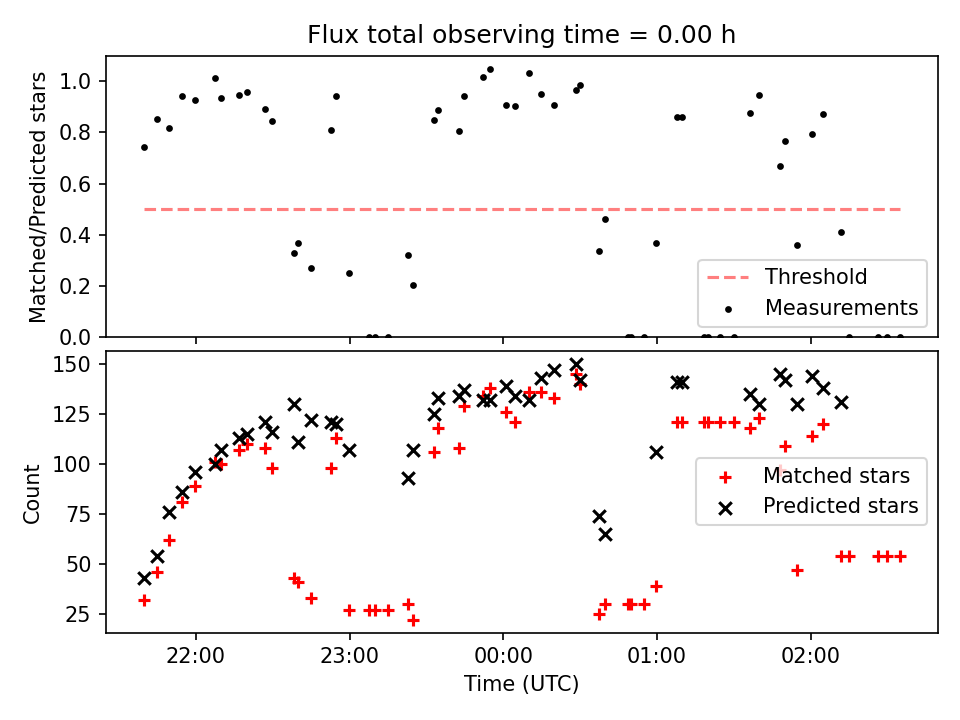 Flux total observing time = 0.00 h

Matched/Predicted stars

1.0
0.8
0.6
0.4
0.2
0.0

Threshold
Measurements

Count

150
125
100
75
50
25

Matched stars
Predicted stars

22:00
23:00
00:00
01:00
02:00

Time (UTC)